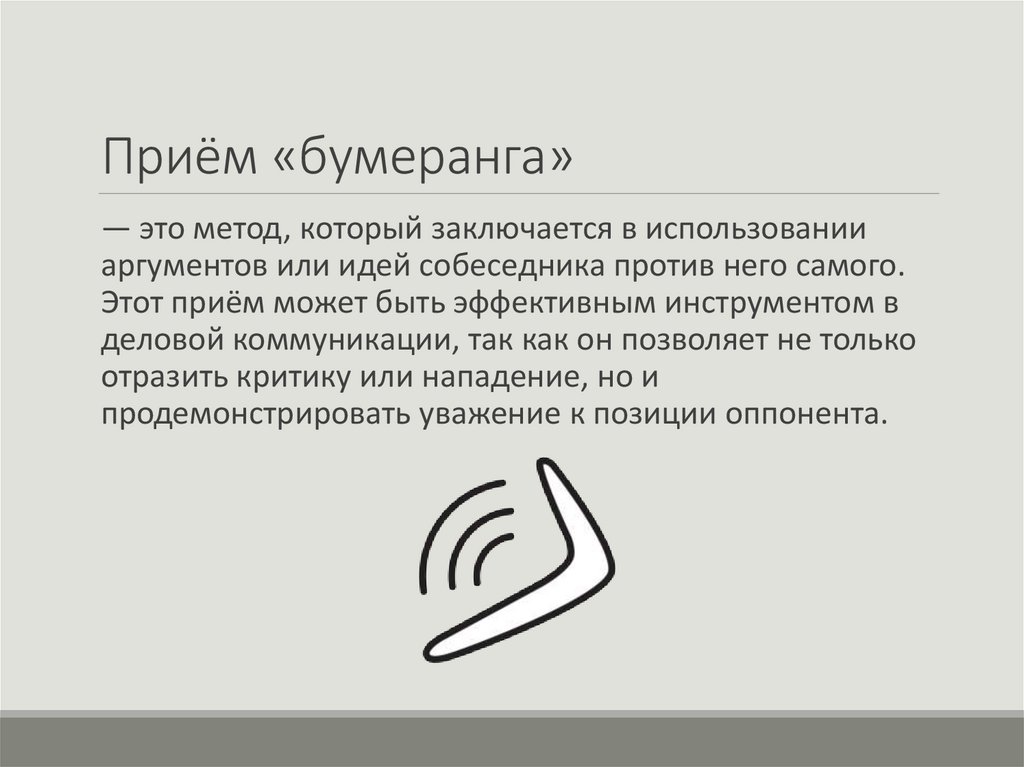 Приём «бумеранга»

— это метод, который заключается в использовании аргументов или идей собеседника против него самого. Этот приём может быть эффективным инструментом в деловой коммуникации, так как он позволяет не только отразить критику или нападение, но и продемонстрировать уважение к позиции оппонента.